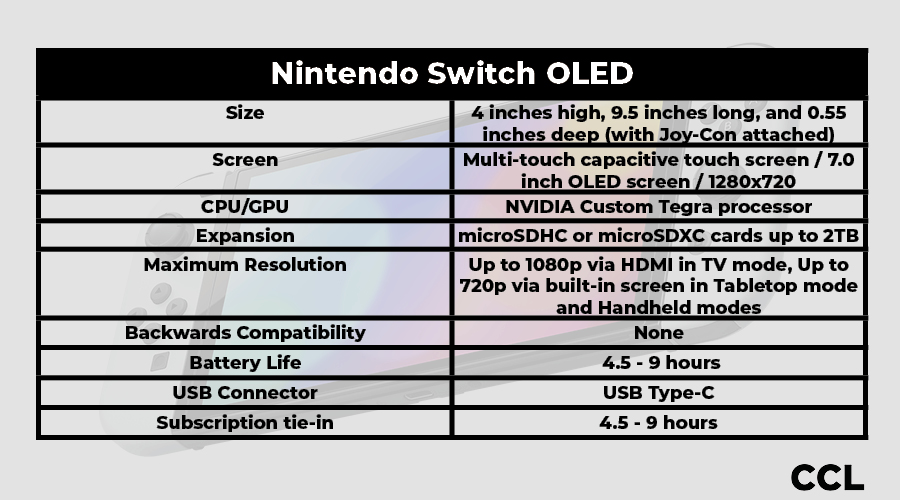 | Nintendo Switch OLED | |
|---|---|
| Size | 4 inches high, 9.5 inches long, and 0.55 inches deep (with Joy-Con attached) |
| Screen | Multi-touch capacitive touch screen / 7.0 inch OLED screen / 1280x720 |
| CPU/GPU | NVIDIA Custom Tegra processor |
| Expansion | microSDHC or microSDXC cards up to 2TB |
| Maximum Resolution | Up to 1080p via HDMI in TV mode, Up to 720p via built-in screen in Tabletop mode and Handheld modes |
| Backwards Compatibility | None |
| Battery Life | 4.5 - 9 hours |
| USB Connector | USB Type-C |
| Subscription tie-in | 4.5 - 9 hours |

CCL